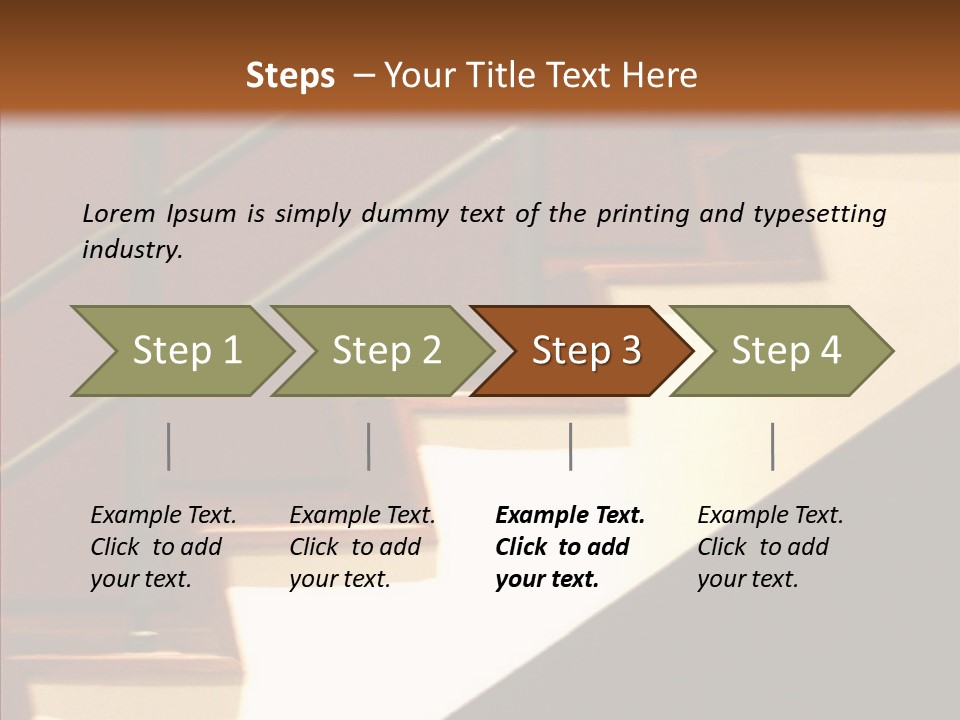 Steps – Your Title Text Here

Lorem Ipsum is simply dummy text of the printing and typesetting industry.

Step 1

Step 2

Step 3

Step 4

Example Text. Click to add your text.

Example Text. Click to add your text.

Example Text. Click to add your text.

Example Text. Click to add your text.